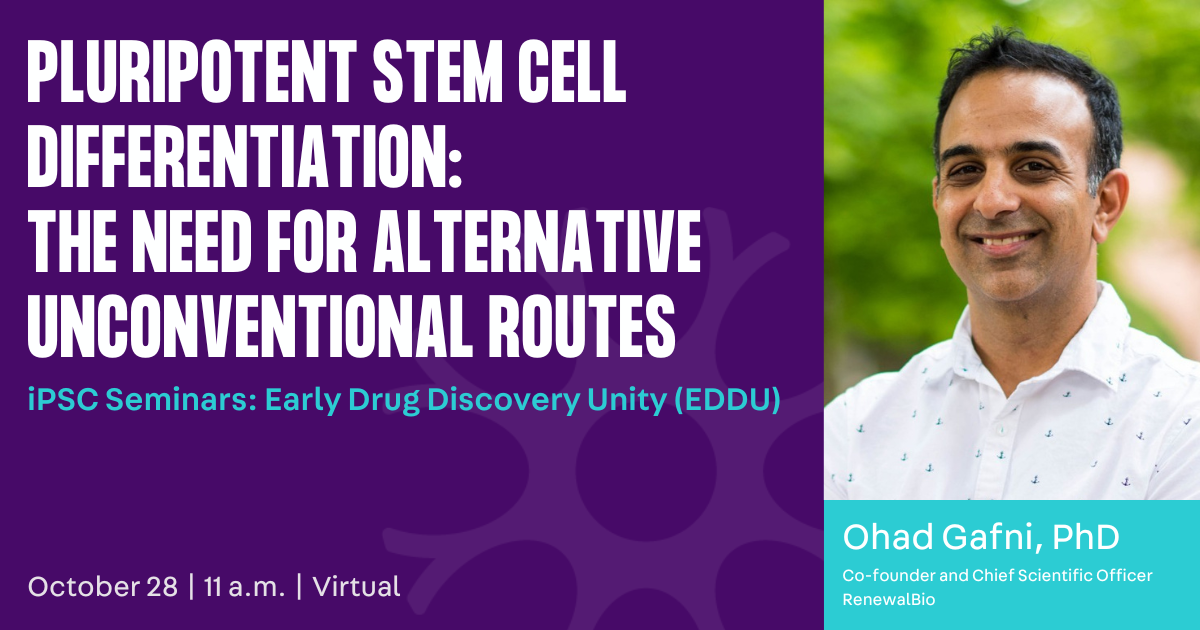 PLURIPOTENT STEM CELL DIFFERENTIATION: THE NEED FOR ALTERNATIVE UNCONVENTIONAL ROUTES

iPSC Seminars: Early Drug Discovery Unity (EDDU)

October 28 | 11 a.m. | Virtual

Ohad Gafni, PhD

Co-founder and Chief Scientific Officer
RenewalBio